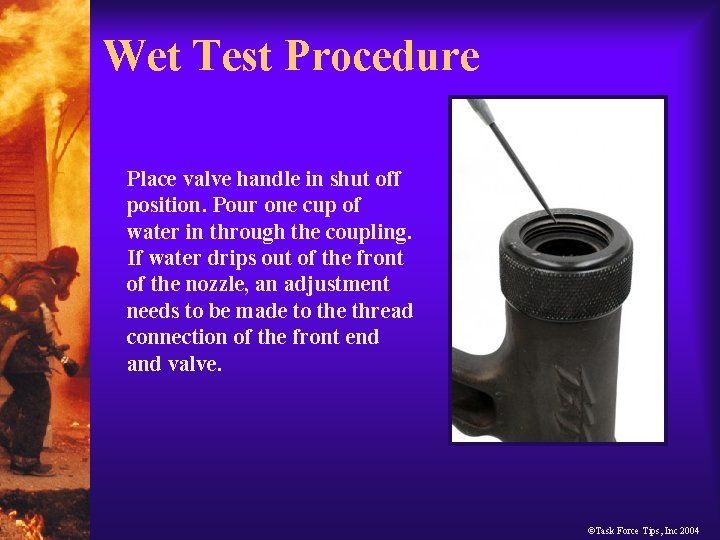 Wet Test Procedure

Place valve handle in shut off position. Pour one cup of water in through the coupling. If water drips out of the front of the nozzle, an adjustment needs to be made to the thread connection of the front end and valve.

TFT

©Task Force Tips, Inc 2004